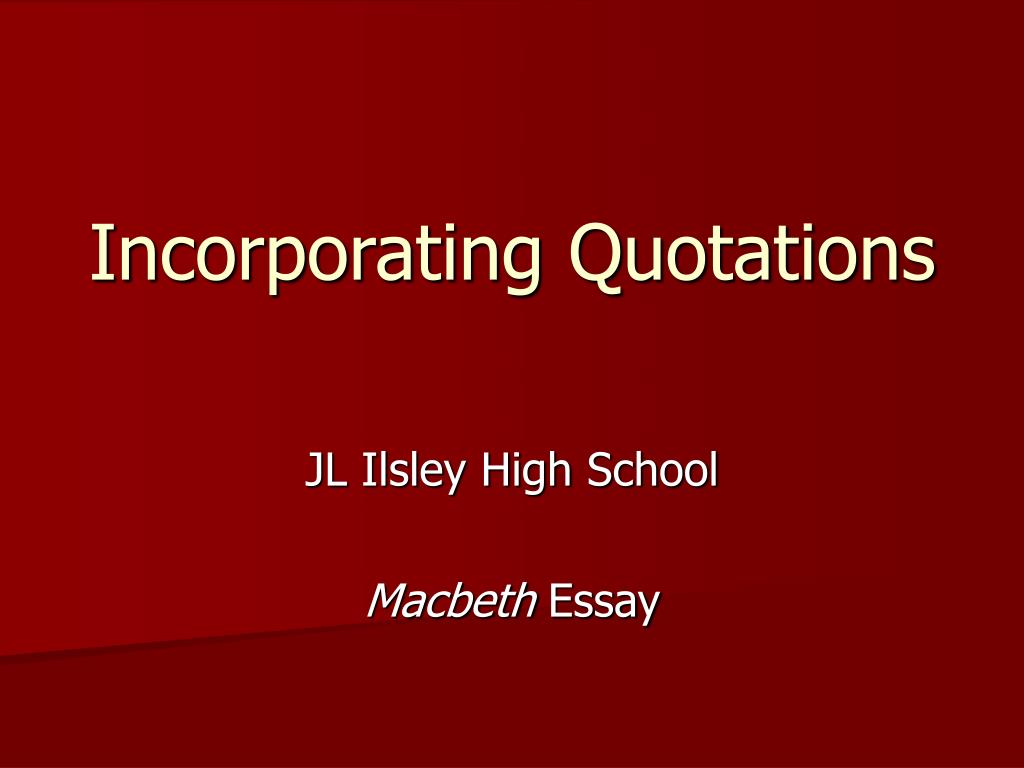 Incorporating Quotations

JL Ilsley High School

Macbeth Essay